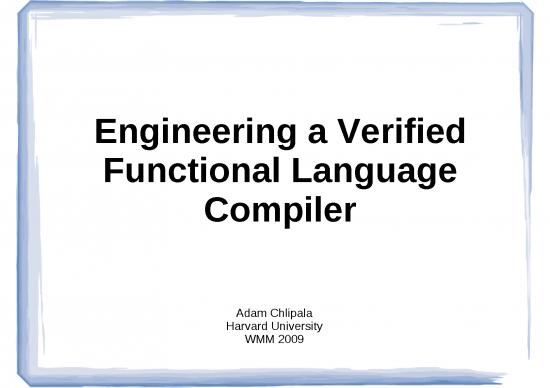 Engineering a Verified Functional Language Compiler

Adam Chlipala
Harvard University
WMM 2009